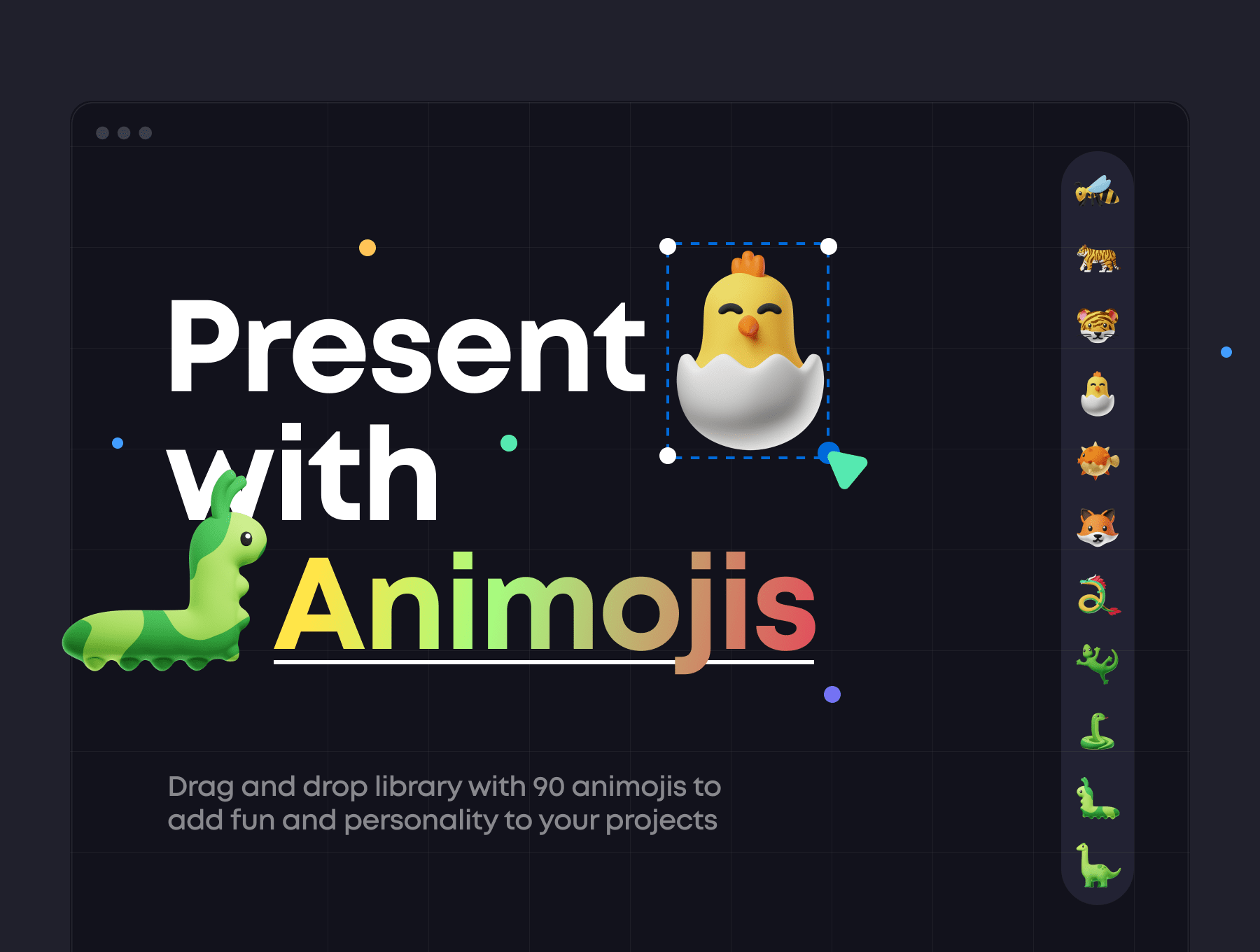 Present with Animojis

Drag and drop library with 90 animojis to add fun and personality to your projects